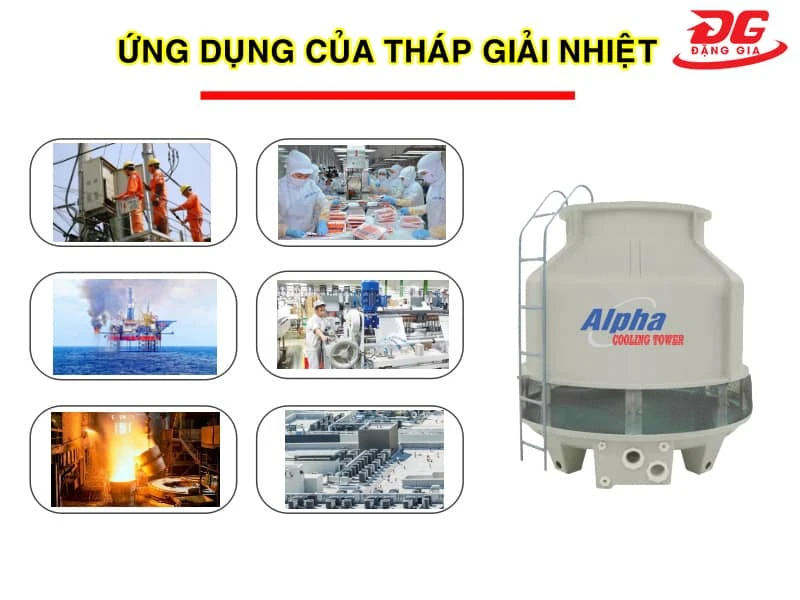 ỨNG DỤNG CỦA THÁP GIẢI NHIỆT

ĐG
ĐẶNG GIA

Alpha
COOLING TOWER